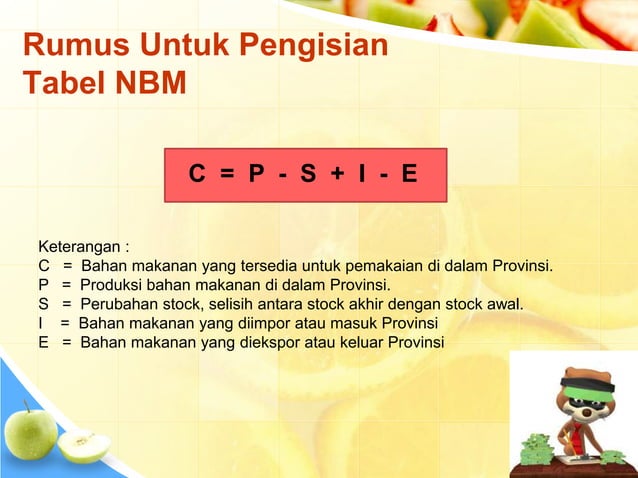 Rumus Untuk Pengisian Tabel NBM

$C = P - S + I - E$

Keterangan :
C = Bahan makanan yang tersedia untuk pemakaian di dalam Provinsi.
P = Produksi bahan makanan di dalam Provinsi.
S = Perubahan stock, selisih antara stock akhir dengan stock awal.
I = Bahan makanan yang diimpor atau masuk Provinsi
E = Bahan makanan yang diekspor atau keluar Provinsi